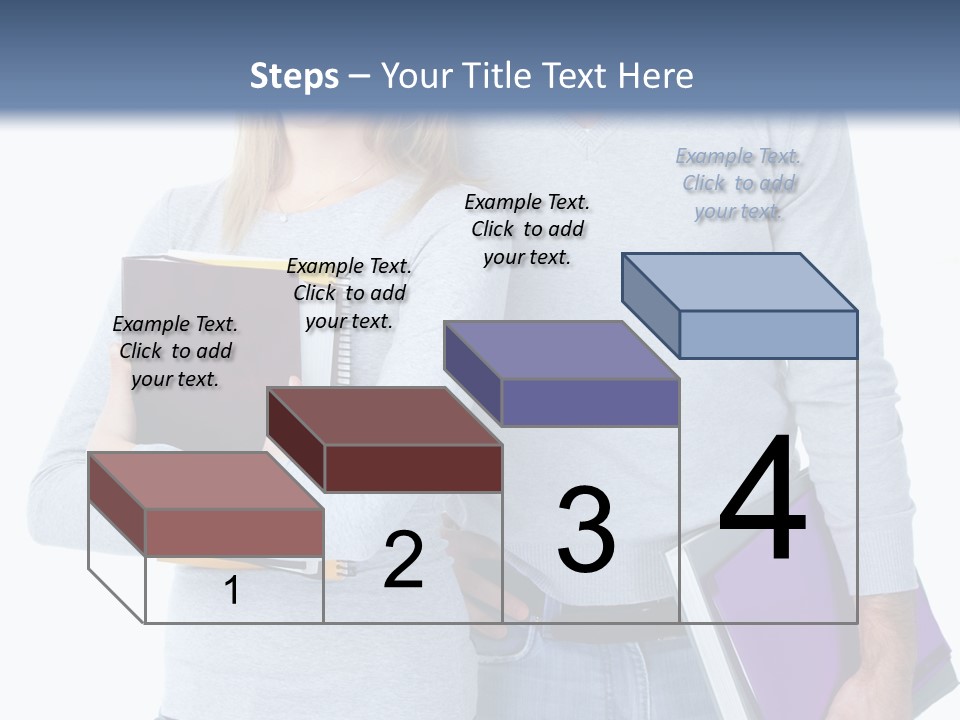 Steps – Your Title Text Here

Example Text. Click to add your text.

Example Text. Click to add your text.

Example Text. Click to add your text.

Example Text. Click to add your text.

1

2

3

4